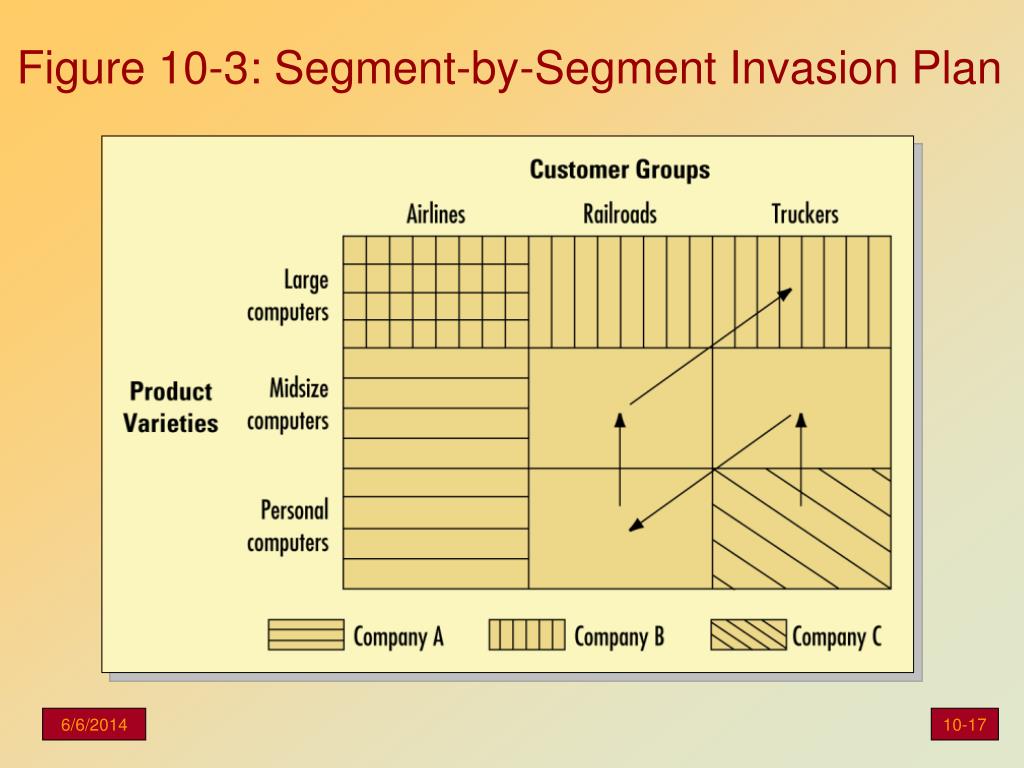 Figure 10-3: Segment-by-Segment Invasion Plan

Customer Groups

Airlines Railroads Truckers

Product Varieties

Large computers

Midsize computers

Personal computers

Company A Company B Company C

6/6/2014

10-17